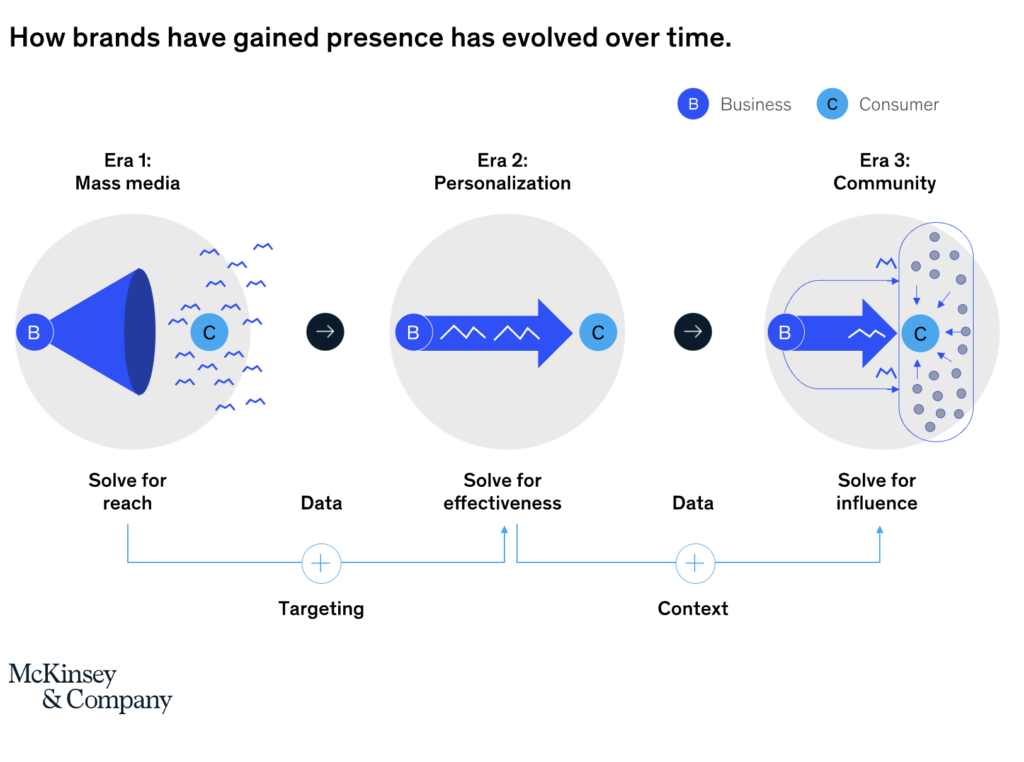 How brands have gained presence has evolved over time.

B Business C Consumer

Era 1:
Mass media

B C

Era 2:
Personalization

B C

Era 3:
Community

B C

Solve for reach

Data

Solve for effectiveness

Data

Solve for influence

Targeting

Context

McKinsey
& Company